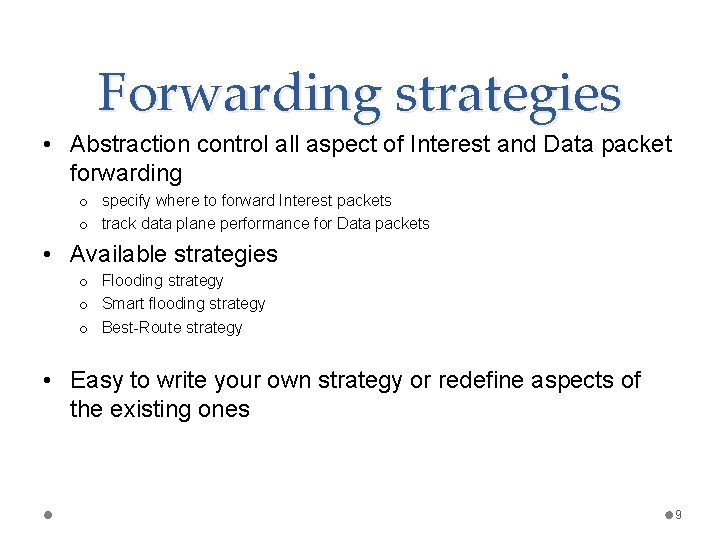 Forwarding strategies

• Abstraction control all aspect of Interest and Data packet forwarding
  o specify where to forward Interest packets
  o track data plane performance for Data packets

• Available strategies
  o Flooding strategy
  o Smart flooding strategy
  o Best-Route strategy

• Easy to write your own strategy or redefine aspects of the existing ones

9